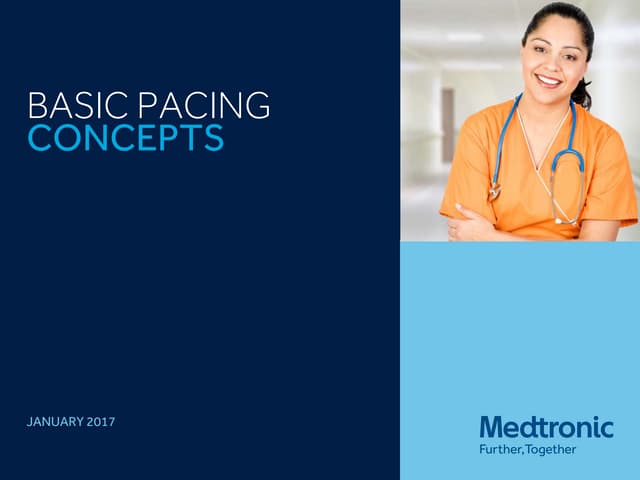 BASIC PACING
CONCEPTS

JANUARY 2017

Medtronic
Further, Together